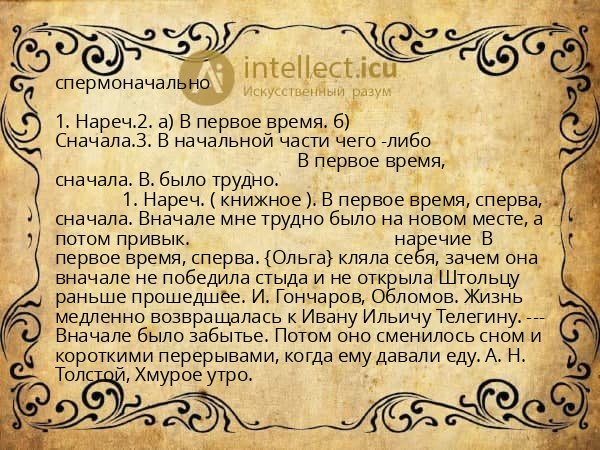 intellect.icu
Искусственный разум

спермоначально

1. Нареч.2. а) В первое время. б) Сначала.3. В начальной части чего -либо В первое время, сначала. В. было трудно.
1. Нареч. ( книжное ). В первое время, сперва, сначала. Вначале мне трудно было на новом месте, а потом привык. наречие В первое время, сперва. {Ольга} кляла себя, зачем она вначале не победила стыда и не открыла Штольцу раньше прошедшее. И. Гончаров, Обломов. Жизнь медленно возвращалась к Ивану Ильичу Телегину. --- Вначале было забытье. Потом оно сменилось сном и короткими перерывами, когда ему давали еду. А. Н. Толстой, Хмурое утро.